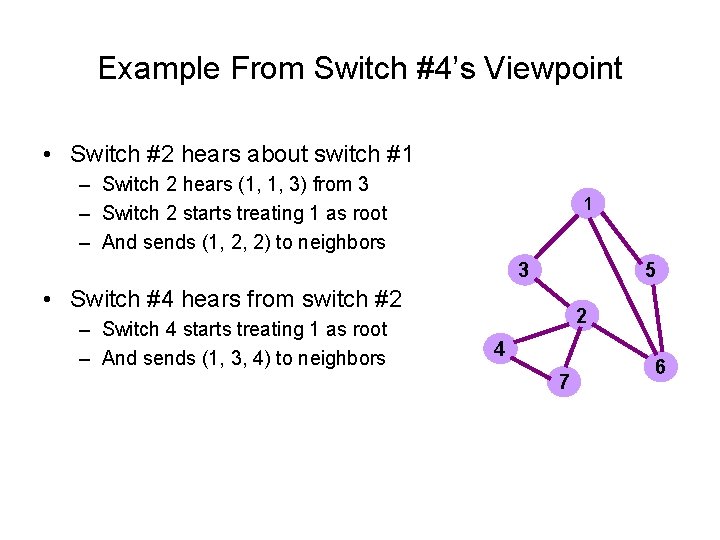 Example From Switch #4's Viewpoint

• Switch #2 hears about switch #1
  – Switch 2 hears (1, 1, 3) from 3
  – Switch 2 starts treating 1 as root
  – And sends (1, 2, 2) to neighbors

• Switch #4 hears from switch #2
  – Switch 4 starts treating 1 as root
  – And sends (1, 3, 4) to neighbors

1
3
5
2
4
6
7